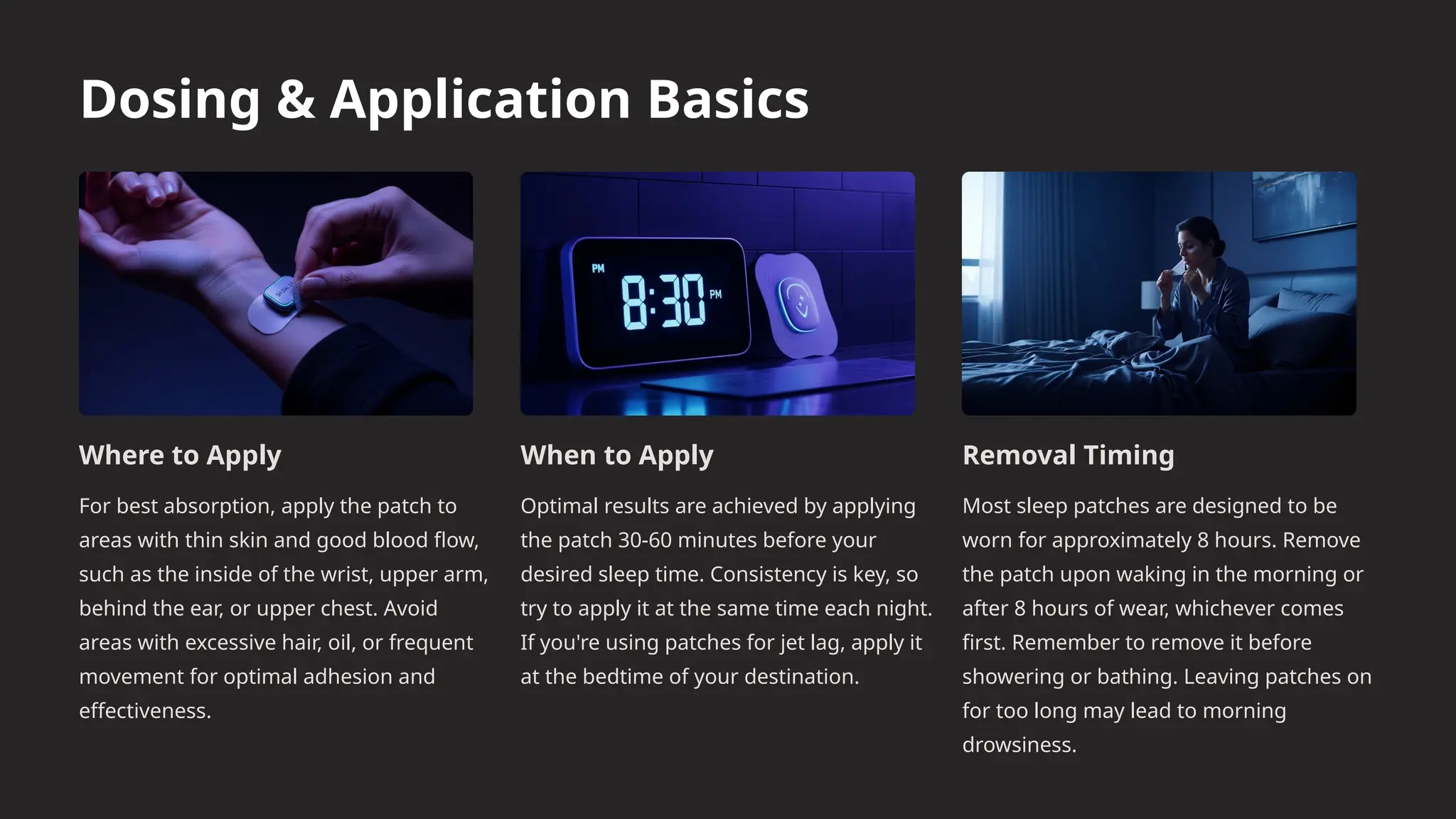 Dosing & Application Basics

PM
8:30 PM

Where to Apply

For best absorption, apply the patch to areas with thin skin and good blood flow, such as the inside of the wrist, upper arm, behind the ear, or upper chest. Avoid areas with excessive hair, oil, or frequent movement for optimal adhesion and effectiveness.

When to Apply

Optimal results are achieved by applying the patch 30-60 minutes before your desired sleep time. Consistency is key, so try to apply it at the same time each night. If you're using patches for jet lag, apply it at the bedtime of your destination.

Removal Timing

Most sleep patches are designed to be worn for approximately 8 hours. Remove the patch upon waking in the morning or after 8 hours of wear, whichever comes first. Remember to remove it before showering or bathing. Leaving patches on for too long may lead to morning drowsiness.